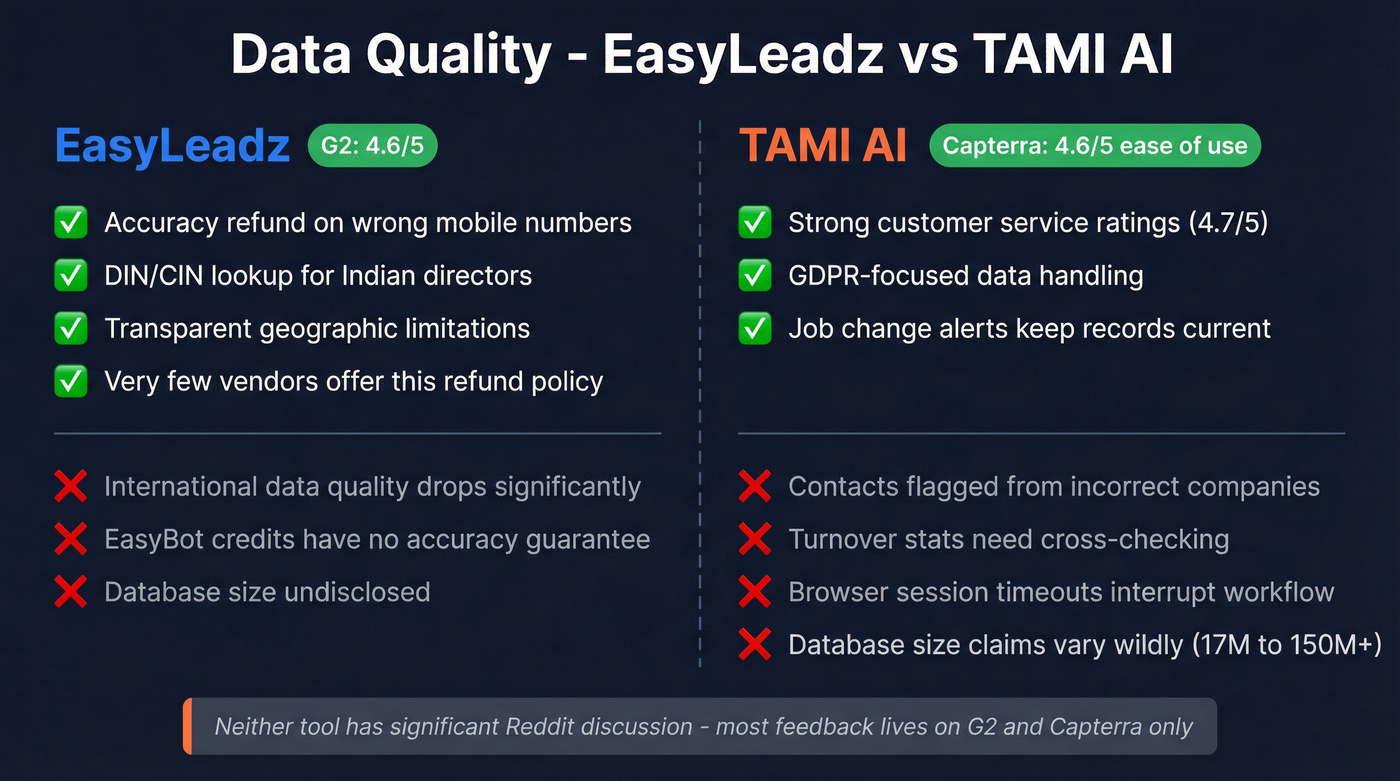 Data Quality - EasyLeadz vs TAMI AI

EasyLeadz G2: 4.6/5

✅ Accuracy refund on wrong mobile numbers
✅ DIN/CIN lookup for Indian directors
✅ Transparent geographic limitations
✅ Very few vendors offer this refund policy

❌ International data quality drops significantly
❌ EasyBot credits have no accuracy guarantee
❌ Database size undisclosed

TAMI AI Capterra: 4.6/5 ease of use

✅ Strong customer service ratings (4.7/5)
✅ GDPR-focused data handling
✅ Job change alerts keep records current

❌ Contacts flagged from incorrect companies
❌ Turnover stats need cross-checking
❌ Browser session timeouts interrupt workflow
❌ Database size claims vary wildly (17M to 150M+)

Neither tool has significant Reddit discussion - most feedback lives on G2 and Capterra only